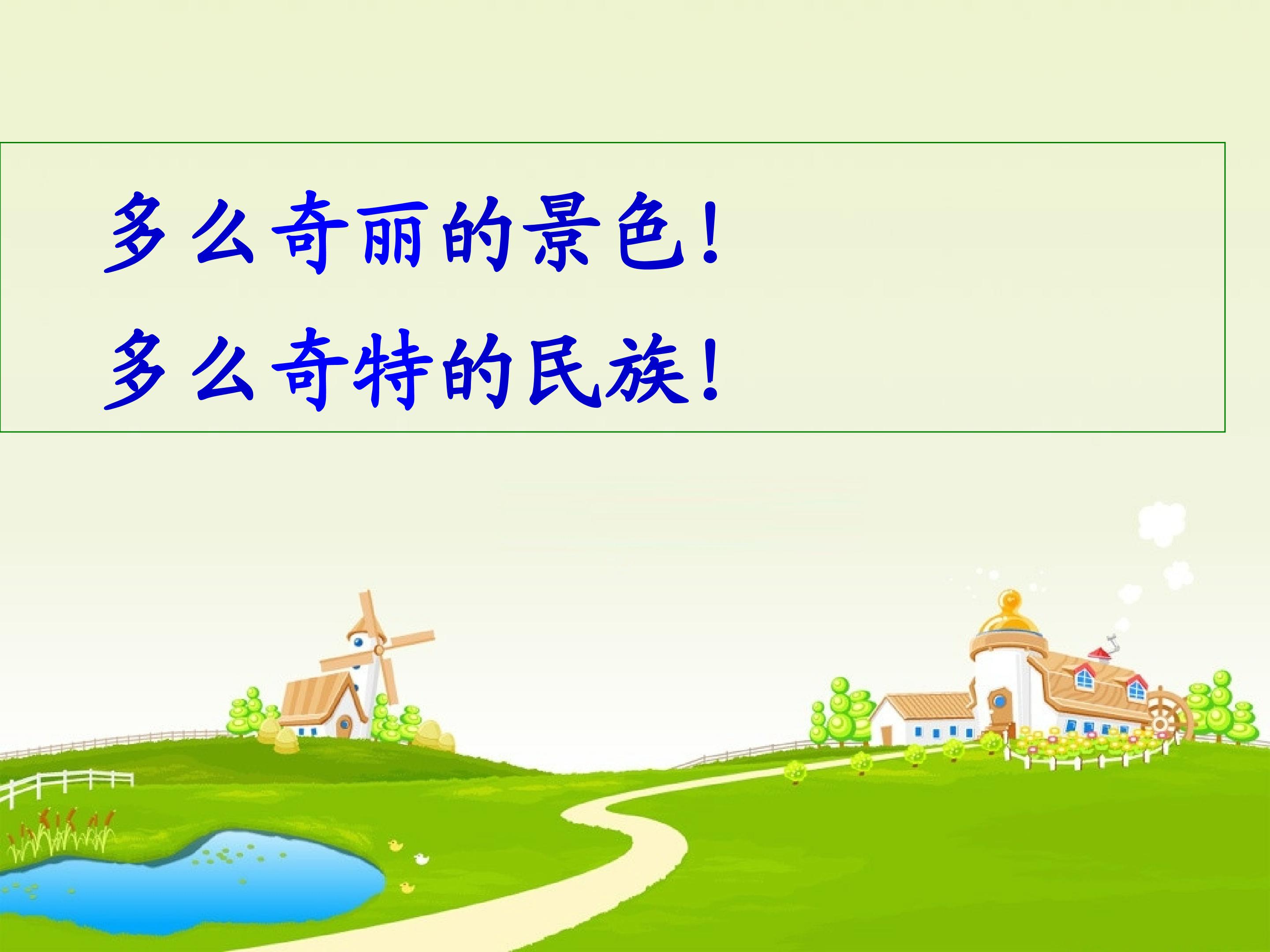 多么奇丽的景色!

多么奇特的民族!